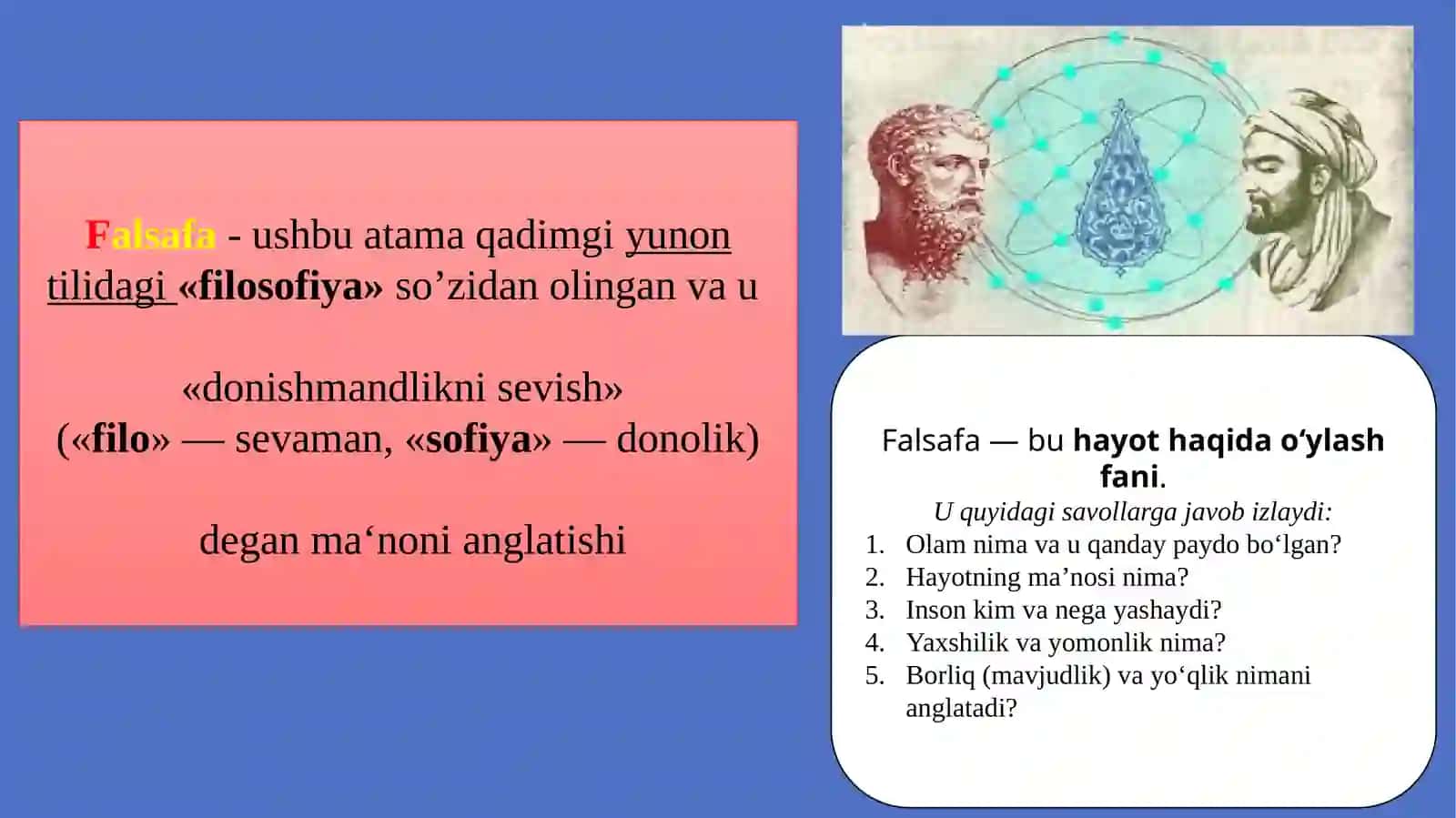 Falsafa - ushbu atama qadimgi yunon tilidagi «filosofiya» so’zidan olingan va u

«donishmandlikni sevish»
(«filo» — sevaman, «sofiya» — donolik)

degan ma‘noni anglatishi

Falsafa — bu hayot haqida o‘ylash fani.

U quyidagi savollarga javob izlaydi:

1. Olam nima va u qanday paydo bo‘lgan?
2. Hayotning ma’nosi nima?
3. Inson kim va nega yashaydi?
4. Yaxshilik va yomonlik nima?
5. Borliq (mavjudlik) va yo‘qlik nimani anglatadi?